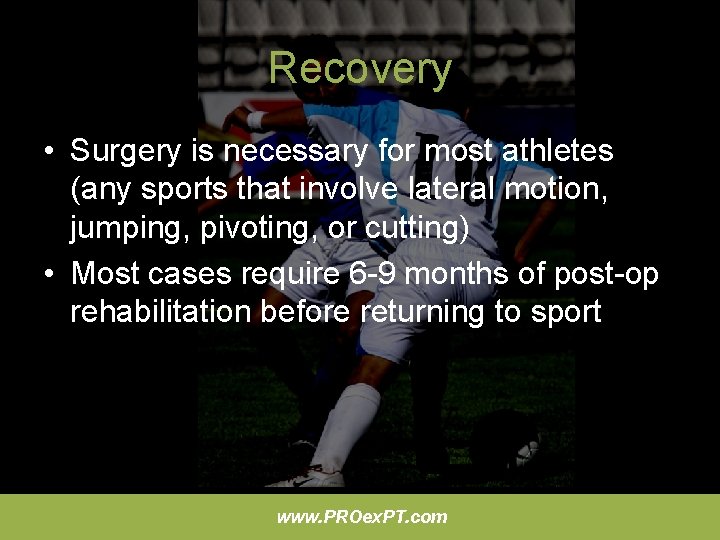 Recovery

• Surgery is necessary for most athletes (any sports that involve lateral motion, jumping, pivoting, or cutting)
• Most cases require 6-9 months of post-op rehabilitation before returning to sport

www.PROexPT.com